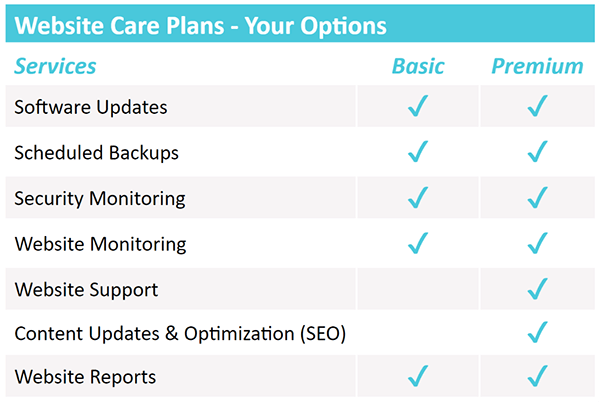 Website Care Plans - Your Options

| Services | Basic | Premium |
|---|---|---|
| Software Updates | ✓ | ✓ |
| Scheduled Backups | ✓ | ✓ |
| Security Monitoring | ✓ | ✓ |
| Website Monitoring | ✓ | ✓ |
| Website Support | | ✓ |
| Content Updates & Optimization (SEO) | | ✓ |
| Website Reports | ✓ | ✓ |